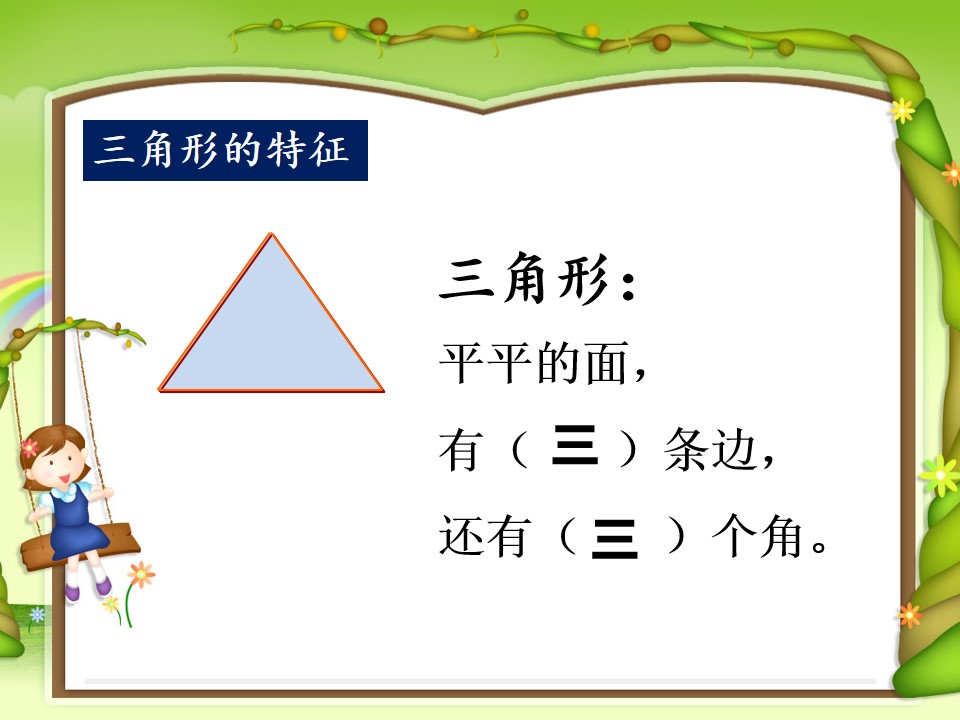 三角形的特征

三角形：

平平的面，

有（三）条边，

还有（三）个角。